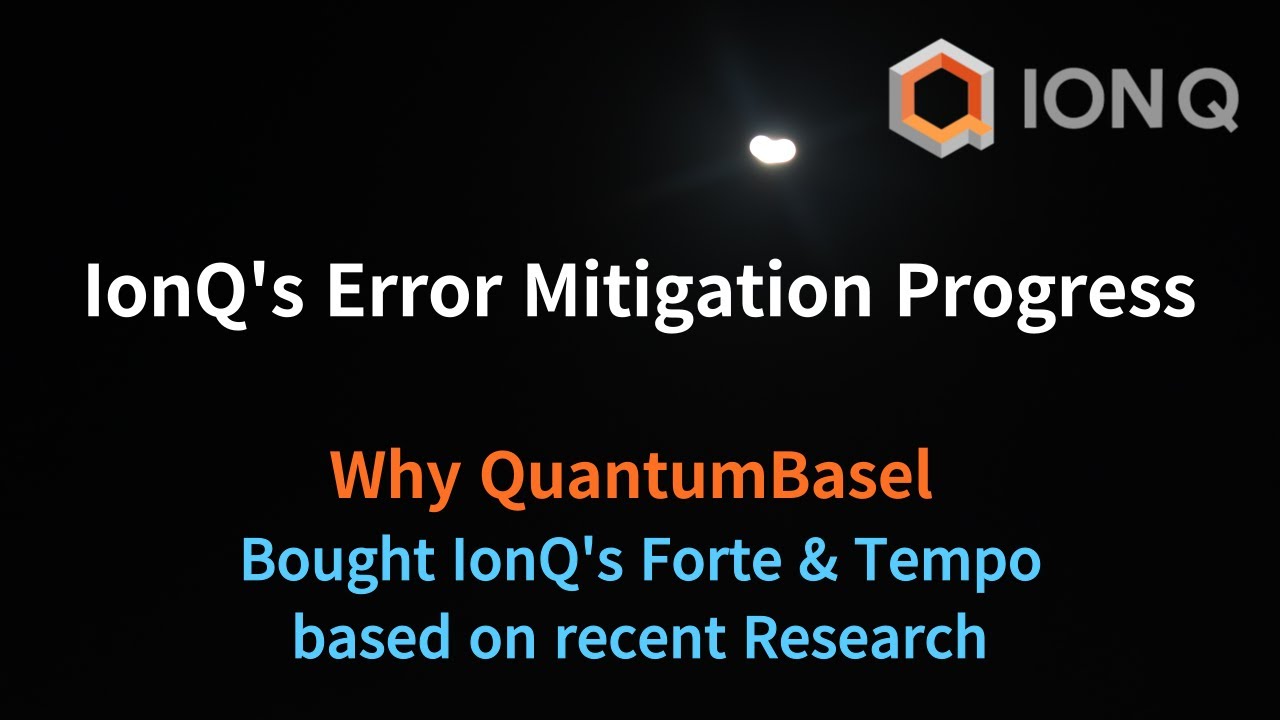 IONQ

IonQ's Error Mitigation Progress

Why QuantumBasel
Bought IonQ's Forte & Tempo
based on recent Research